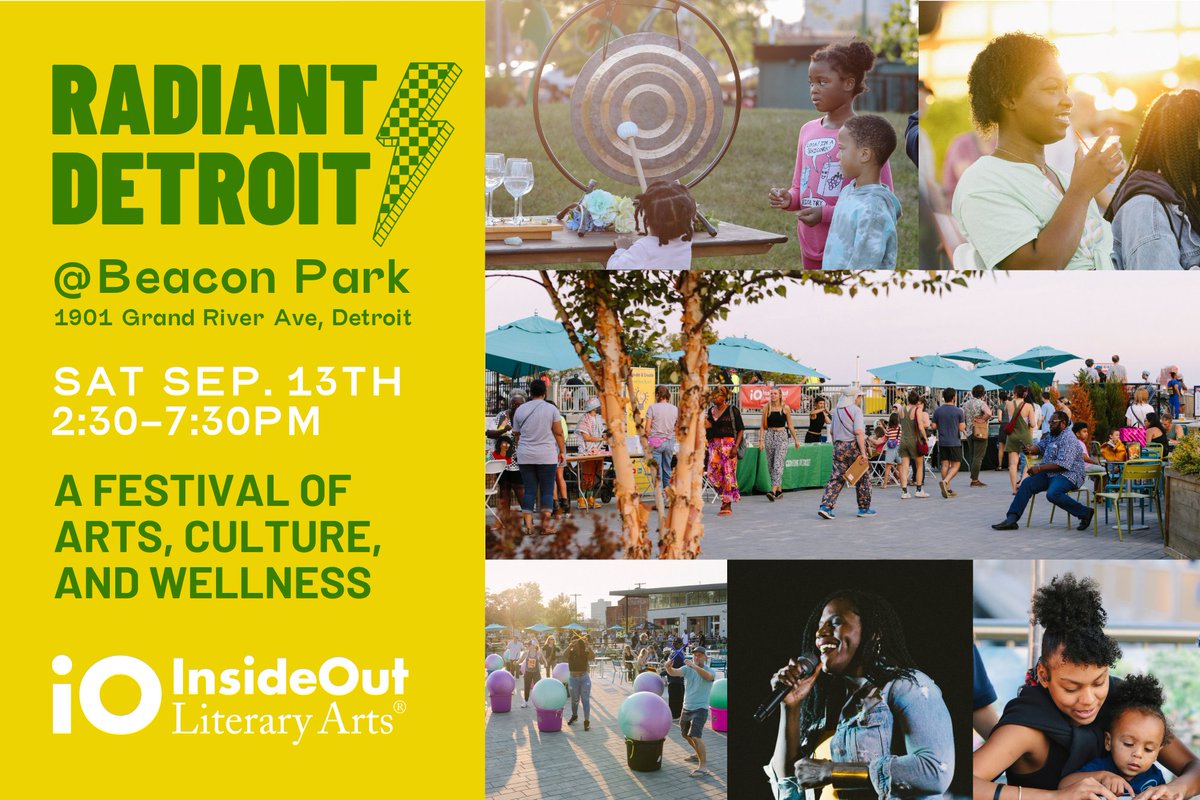 RADIANT DETROIT

@Beacon Park
1901 Grand River Ave, Detroit

SAT SEP. 13TH
2:30–7:30PM

A FESTIVAL OF ARTS, CULTURE, AND WELLNESS

iO InsideOut Literary Arts®